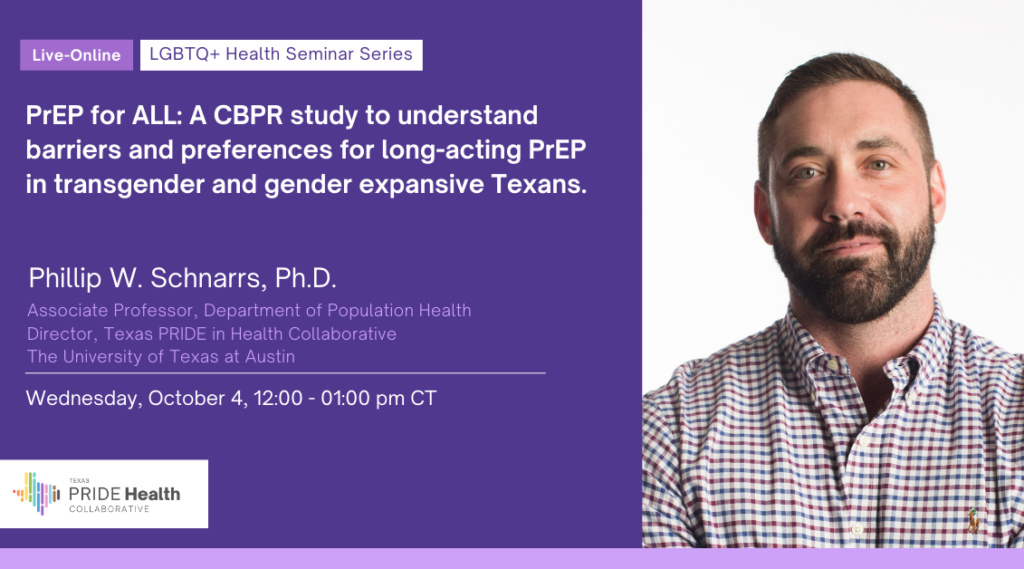 Live-Online

LGBTQ+ Health Seminar Series

PrEP for ALL: A CBPR study to understand barriers and preferences for long-acting PrEP in transgender and gender expansive Texans.

Phillip W. Schnarrs, Ph.D.

Associate Professor, Department of Population Health
Director, Texas PRIDE in Health Collaborative
The University of Texas at Austin

Wednesday, October 4, 12:00 - 01:00 pm CT

TEXAS
PRIDE Health
COLLABORATIVE